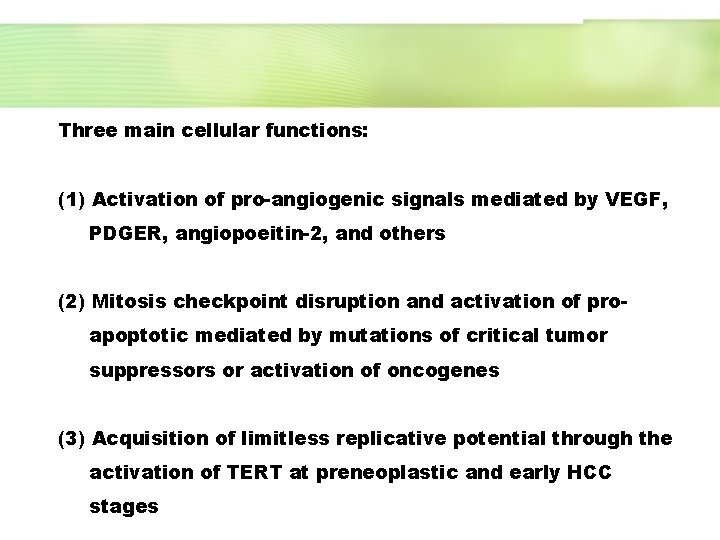 Three main cellular functions:

(1) Activation of pro-angiogenic signals mediated by VEGF, PDGER, angiopoeitin-2, and others

(2) Mitosis checkpoint disruption and activation of pro-apoptotic mediated by mutations of critical tumor suppressors or activation of oncogenes

(3) Acquisition of limitless replicative potential through the activation of TERT at preneoplastic and early HCC stages